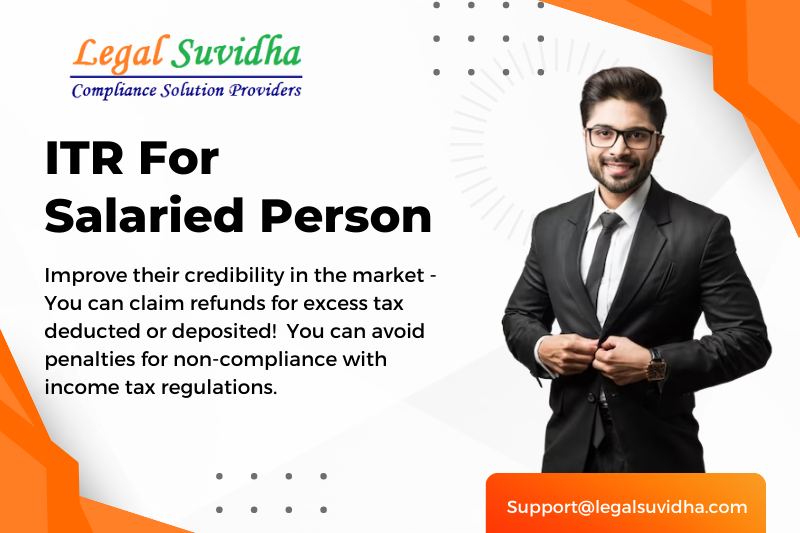 Legal Suvidha
Compliance Solution Providers

ITR For
Salaried Person

Improve their credibility in the market - You can claim refunds for excess tax deducted or deposited! You can avoid penalties for non-compliance with income tax regulations.

Support@legalsuvidha.com